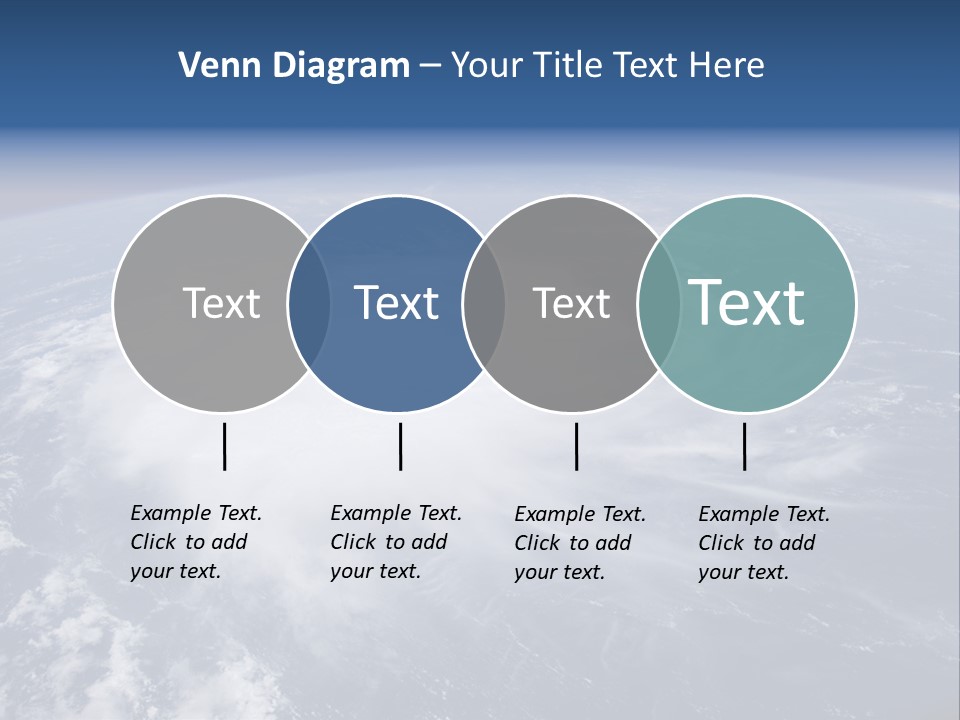 Venn Diagram – Your Title Text Here

Text

Text

Text

Text

Example Text. Click to add your text.

Example Text. Click to add your text.

Example Text. Click to add your text.

Example Text. Click to add your text.